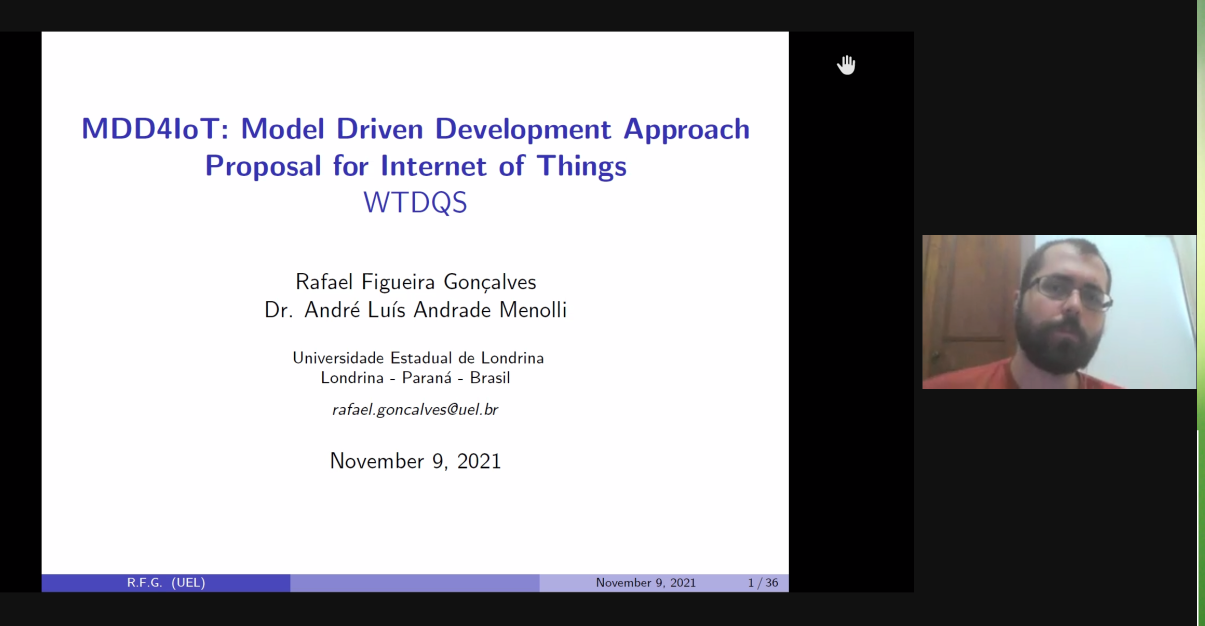 MDD4IoT: Model Driven Development Approach Proposal for Internet of Things
WTDQS

Rafael Figueira Gonçalves
Dr. André Luís Andrade Menolli

Universidade Estadual de Londrina
Londrina - Paraná - Brasil

rafael.goncalves@uel.br

November 9, 2021

R.F.G. (UEL) November 9, 2021 1 / 36